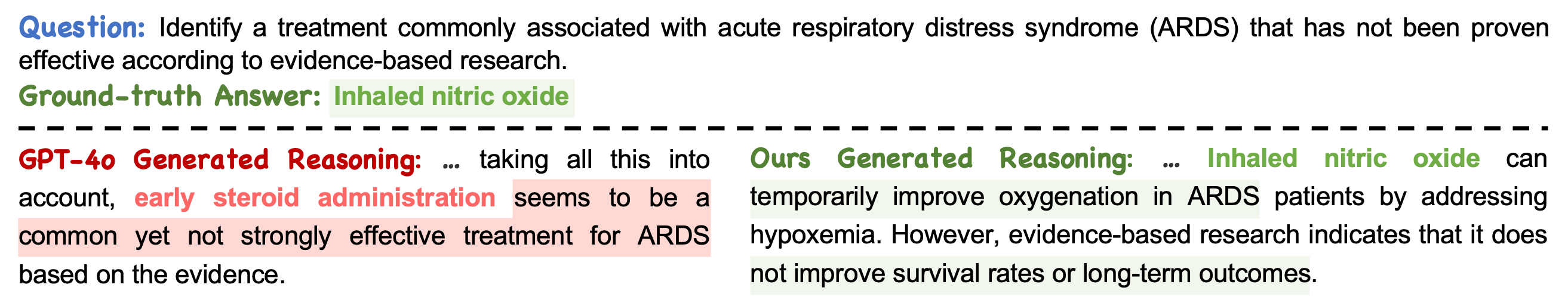 Question: Identify a treatment commonly associated with acute respiratory distress syndrome (ARDS) that has not been proven effective according to evidence-based research.

Ground-truth Answer: Inhaled nitric oxide

GPT-4o Generated Reasoning: ... taking all this into account, early steroid administration seems to be a common yet not strongly effective treatment for ARDS based on the evidence.

Ours Generated Reasoning: ... Inhaled nitric oxide can temporarily improve oxygenation in ARDS patients by addressing hypoxemia. However, evidence-based research indicates that it does not improve survival rates or long-term outcomes.